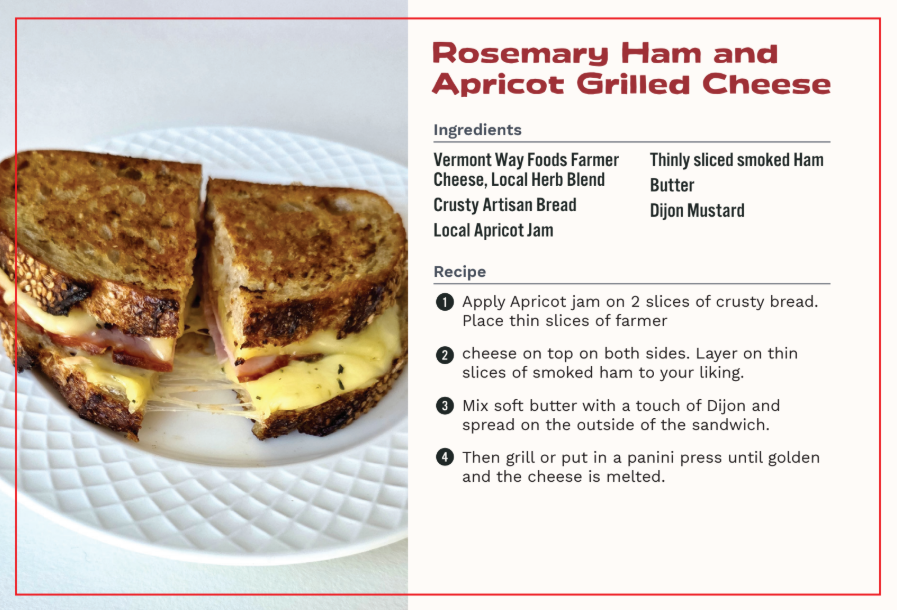 Rosemary Ham and Apricot Grilled Cheese

Ingredients

Vermont Way Foods Farmer Cheese, Local Herb Blend

Crusty Artisan Bread

Local Apricot Jam

Thinly sliced smoked Ham

Butter

Dijon Mustard

Recipe

1 Apply Apricot jam on 2 slices of crusty bread. Place thin slices of farmer

2 cheese on top on both sides. Layer on thin slices of smoked ham to your liking.

3 Mix soft butter with a touch of Dijon and spread on the outside of the sandwich.

4 Then grill or put in a panini press until golden and the cheese is melted.